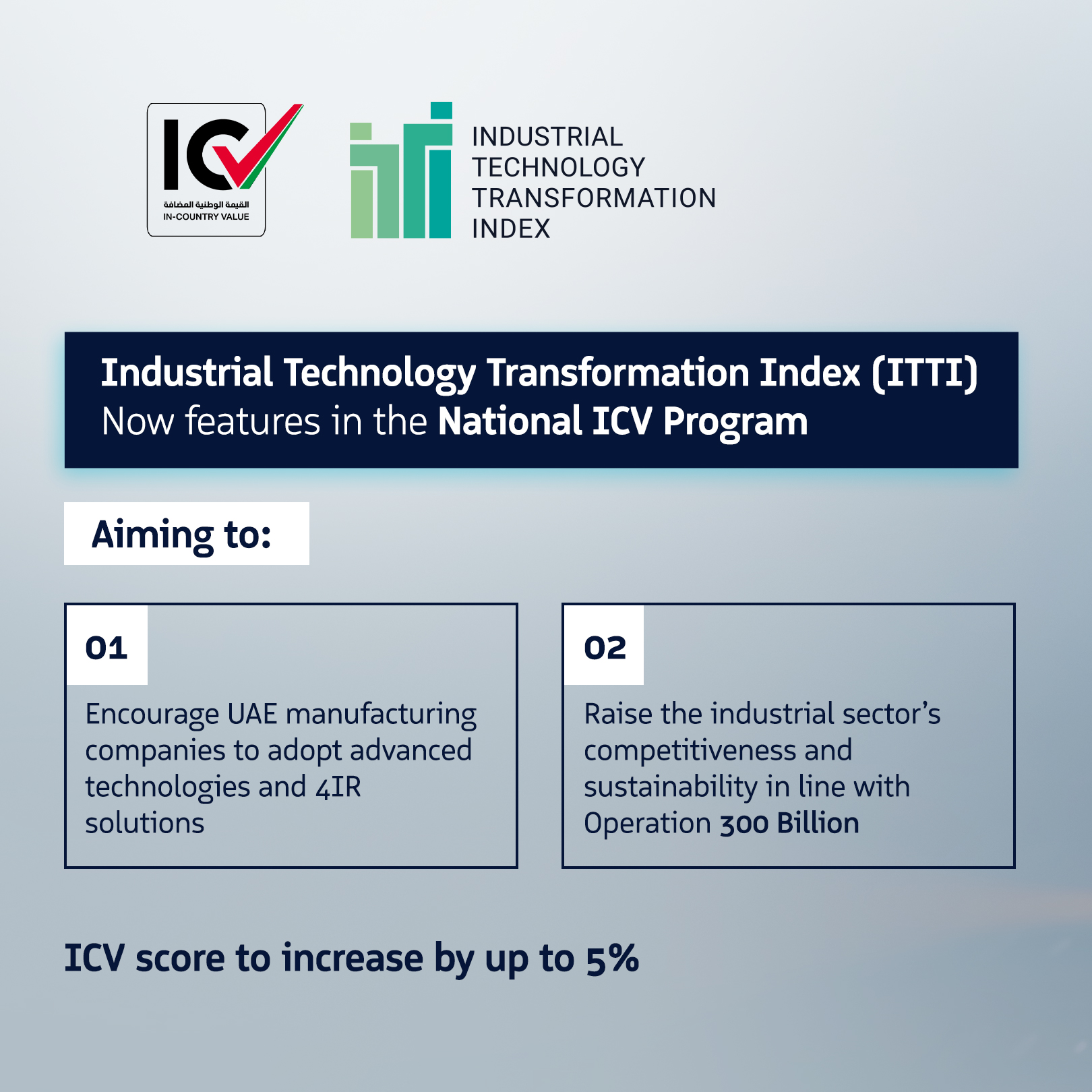 ICV
القيمة الوطنية المضافة
IN-COUNTRY VALUE

INDUSTRIAL TECHNOLOGY TRANSFORMATION INDEX

Industrial Technology Transformation Index (ITTI)
Now features in the National ICV Program

Aiming to:

01
Encourage UAE manufacturing companies to adopt advanced technologies and 4IR solutions

02
Raise the industrial sector's competitiveness and sustainability in line with Operation 300 Billion

ICV score to increase by up to 5%